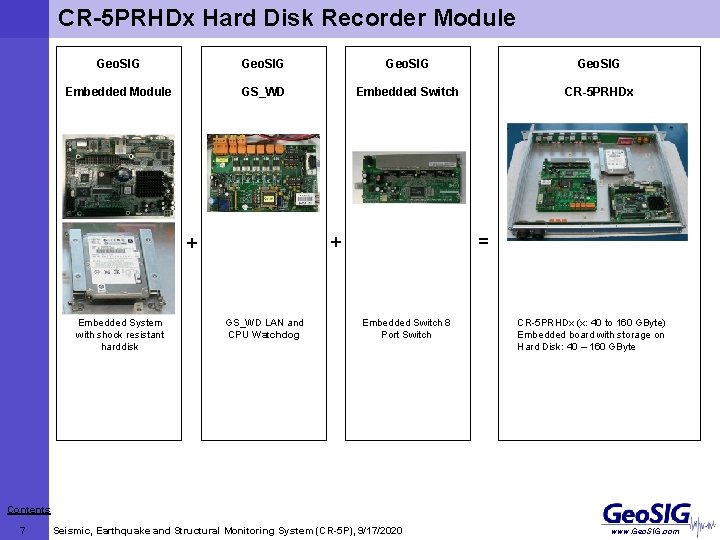 CR-5PRHDx Hard Disk Recorder Module

GeoSIG

Embedded Module

Embedded System with shock resistant harddisk

+

GeoSIG

GS_WD

GS_WD LAN and CPU Watchdog

+

GeoSIG

Embedded Switch

Embedded Switch 8 Port Switch

=

GeoSIG

CR-5PRHDx

CR-5PRHDx (x: 40 to 160 GByte) Embedded board with storage on Hard Disk: 40 – 160 GByte

Contents

7 Seismic, Earthquake and Structural Monitoring System (CR-5P), 9/17/2020

GeoSIG
www.GeoSIG.com